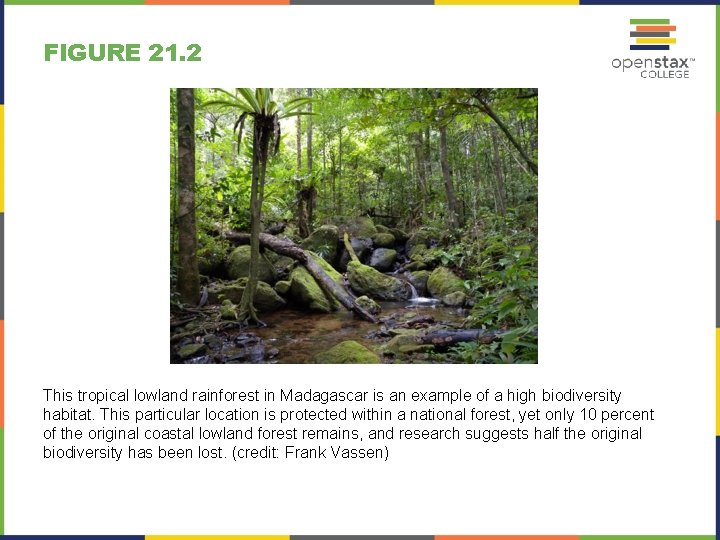 FIGURE 21.2

openstax™ COLLEGE

This tropical lowland rainforest in Madagascar is an example of a high biodiversity habitat. This particular location is protected within a national forest, yet only 10 percent of the original coastal lowland forest remains, and research suggests half the original biodiversity has been lost. (credit: Frank Vassen)